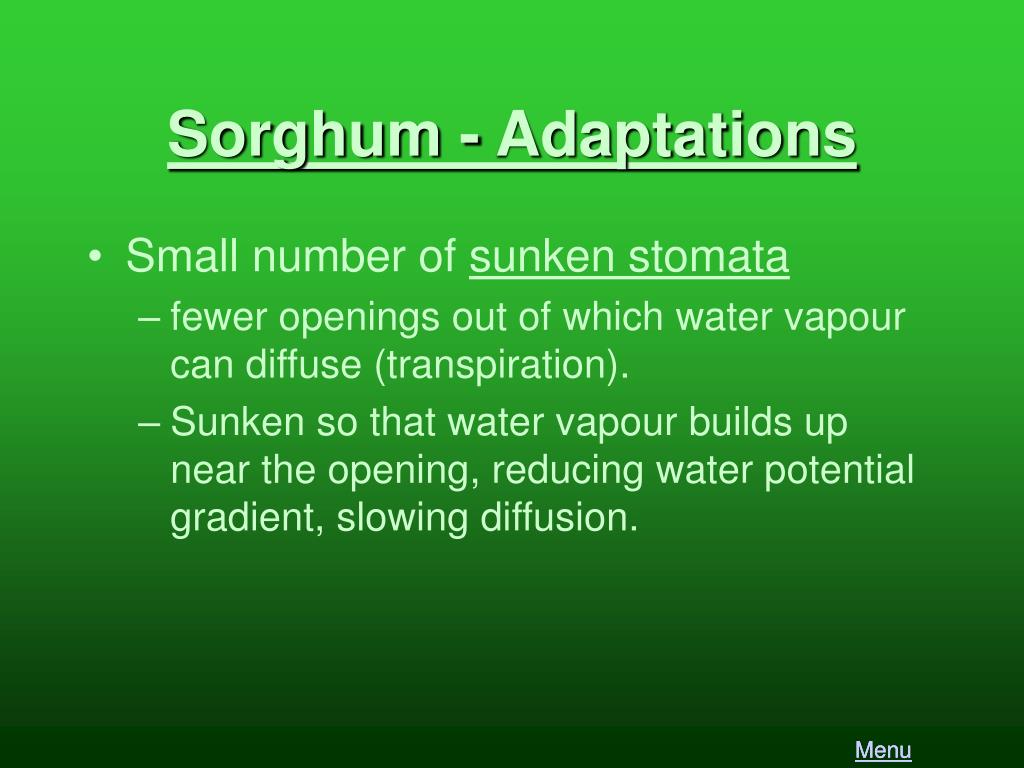 Sorghum - Adaptations

• Small number of sunken stomata
– fewer openings out of which water vapour can diffuse (transpiration).
– Sunken so that water vapour builds up near the opening, reducing water potential gradient, slowing diffusion.

Menu